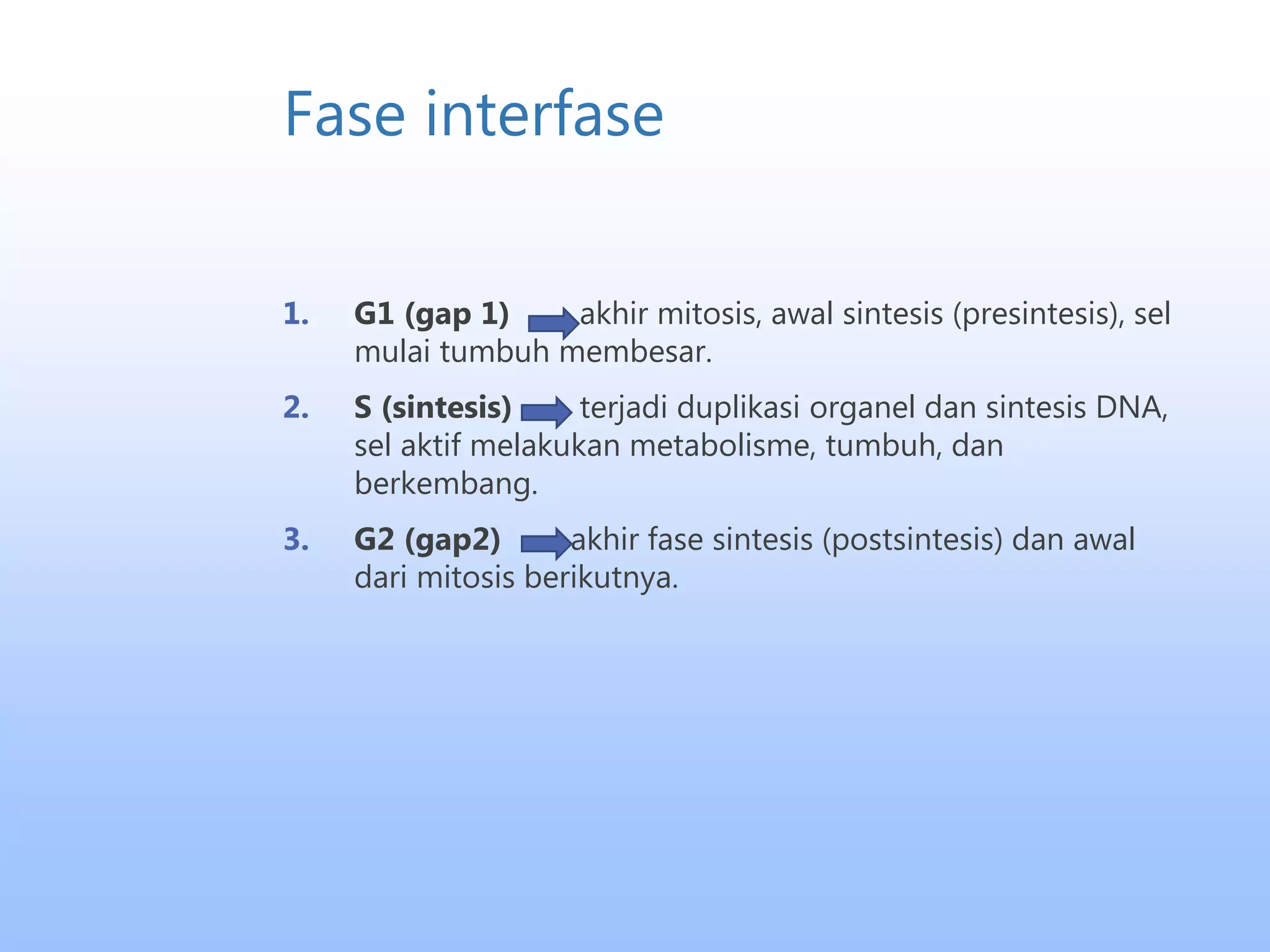 Fase interfase

1. G1 (gap 1) akhir mitosis, awal sintesis (presintesis), sel mulai tumbuh membesar.

2. S (sintesis) terjadi duplikasi organel dan sintesis DNA, sel aktif melakukan metabolisme, tumbuh, dan berkembang.

3. G2 (gap2) akhir fase sintesis (postsintesis) dan awal dari mitosis berikutnya.